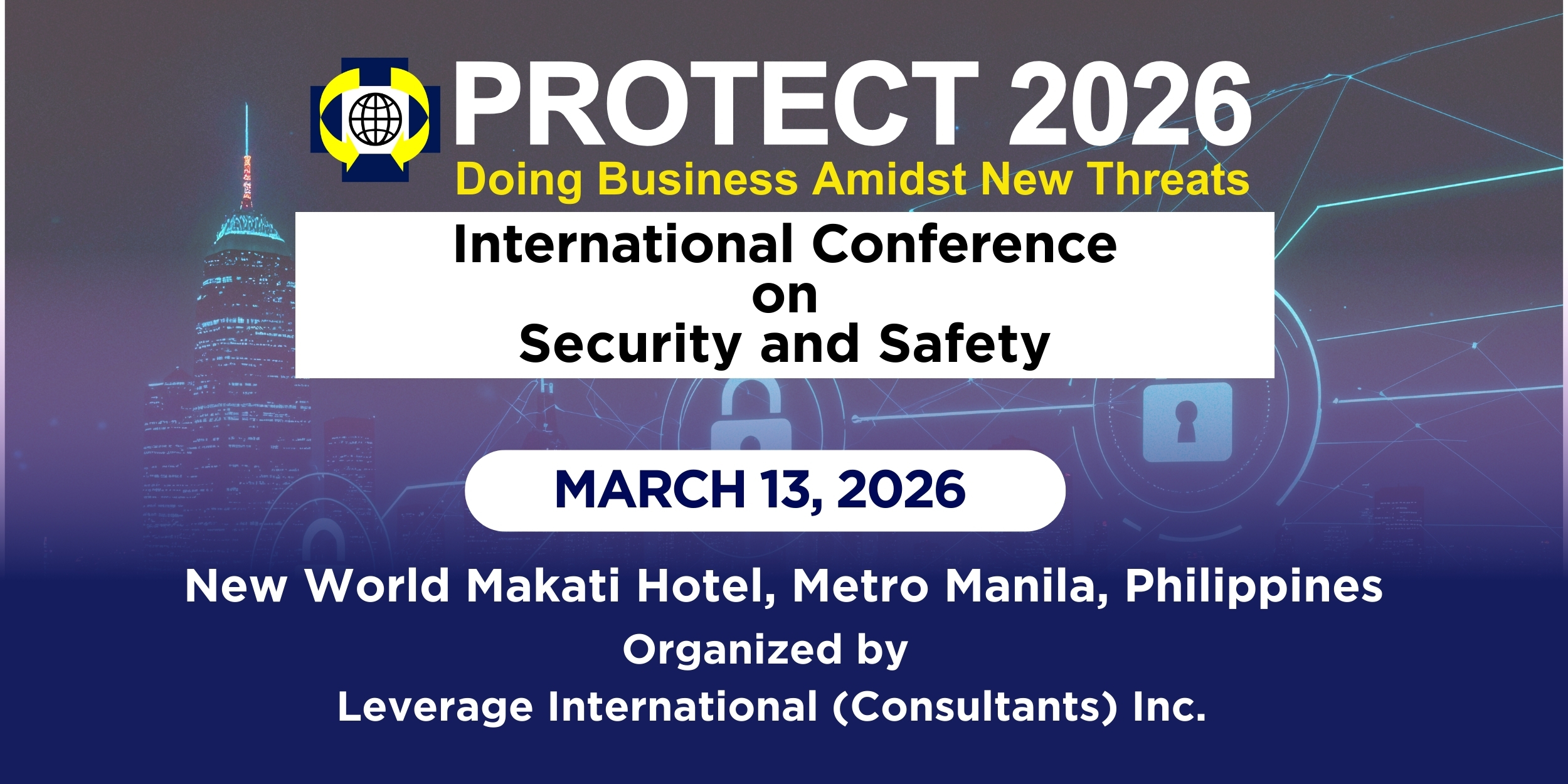 PROTECT 2026
Doing Business Amidst New Threats

International Conference
on
Security and Safety

MARCH 13, 2026

New World Makati Hotel, Metro Manila, Philippines
Organized by
Leverage International (Consultants) Inc.